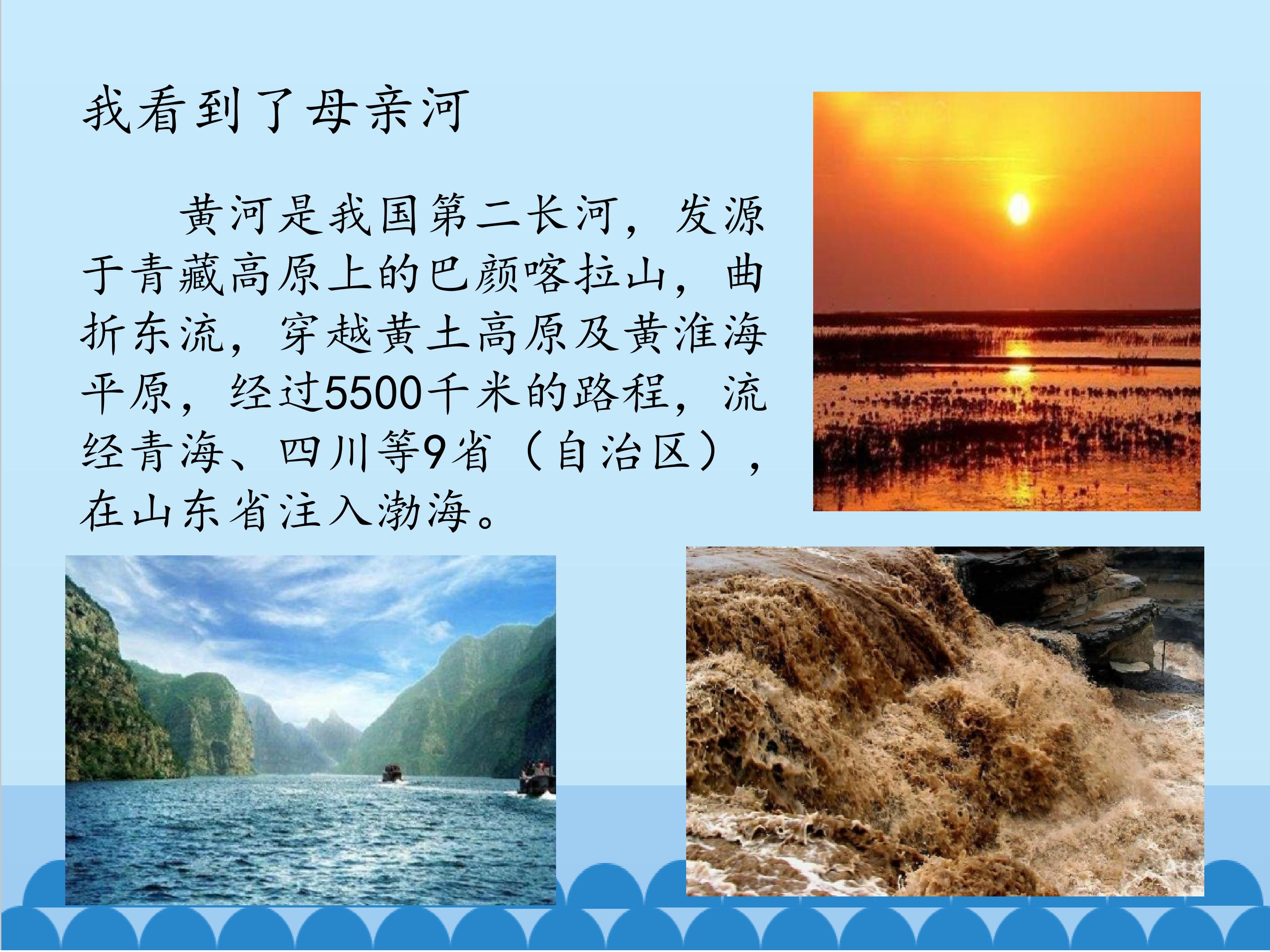 我看到了母亲河

黄河是我国第二长河，发源于青藏高原上的巴颜喀拉山，曲折东流，穿越黄土高原及黄淮海平原，经过5500千米的路程，流经青海、四川等9省（自治区），在山东省注入渤海。